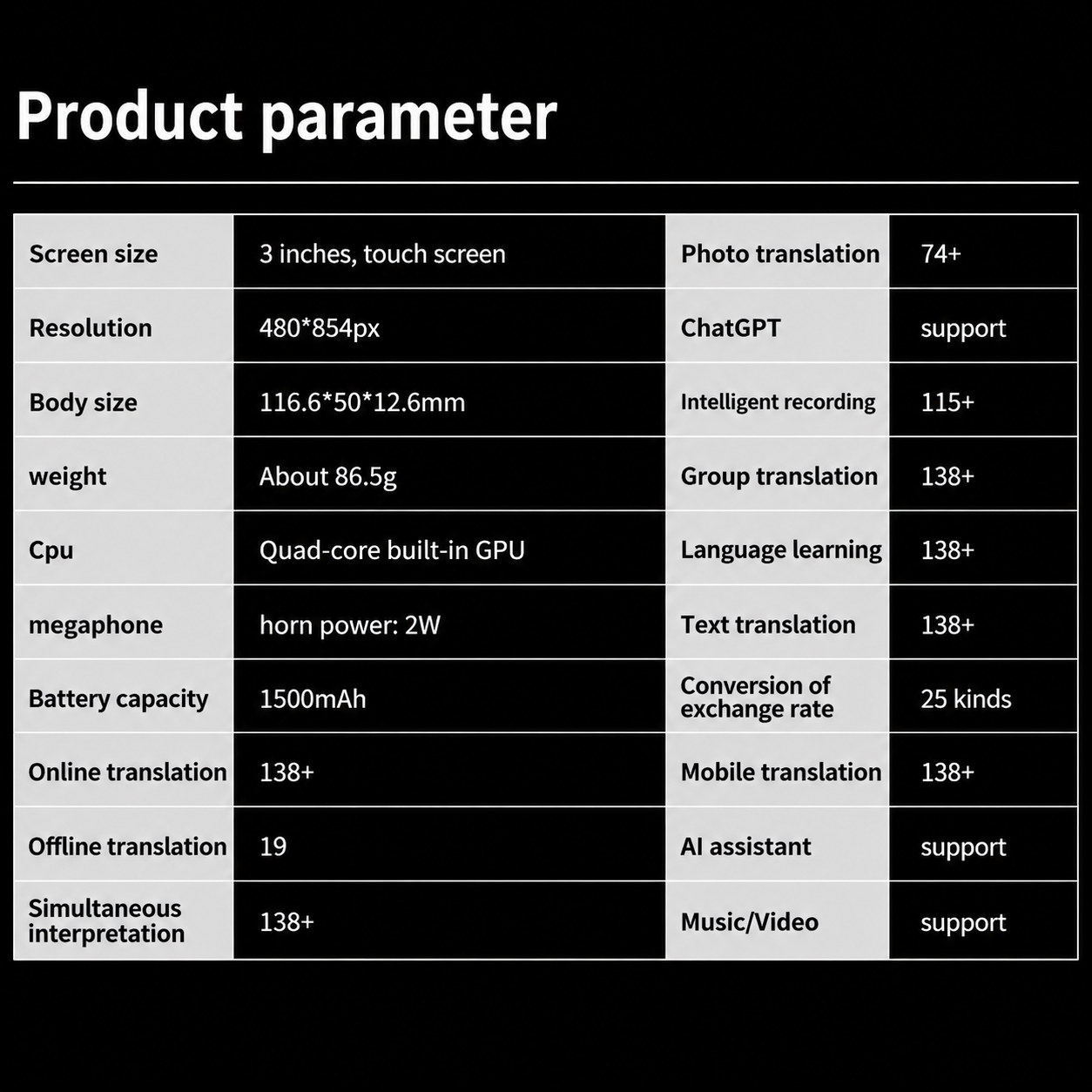 Product parameter

| Screen size | 3 inches, touch screen | Photo translation | 74+ |
|---|---|---|---|
| Resolution | 480*854px | ChatGPT | support |
| Body size | 116.6*50*12.6mm | Intelligent recording | 115+ |
| weight | About 86.5g | Group translation | 138+ |
| Cpu | Quad-core built-in GPU | Language learning | 138+ |
| megaphone | horn power: 2W | Text translation | 138+ |
| Battery capacity | 1500mAh | Conversion of exchange rate | 25 kinds |
| Online translation | 138+ | Mobile translation | 138+ |
| Offline translation | 19 | AI assistant | support |
| Simultaneous interpretation | 138+ | Music/Video | support |